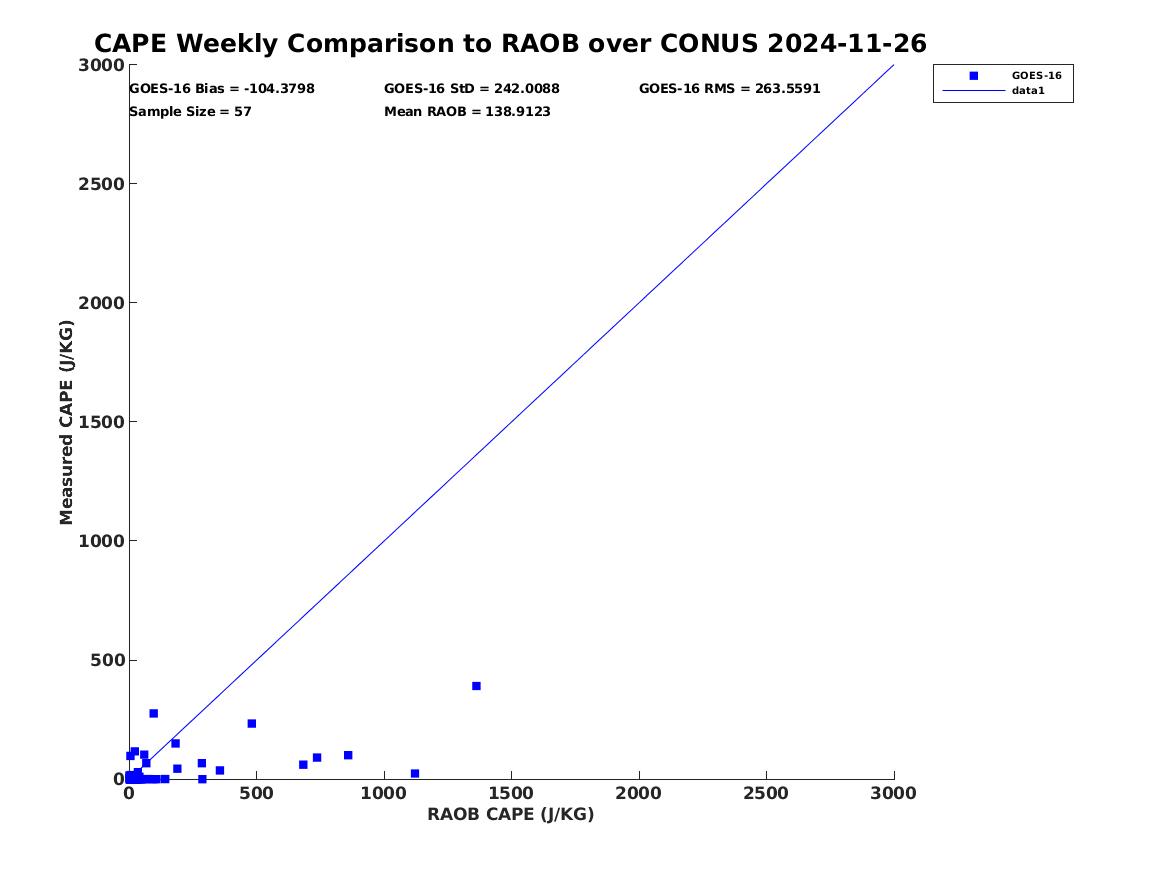 CAPE Weekly Comparison to RAOB over CONUS 2024-11-26

GOES-16 Bias = -104.3798
GOES-16 StD = 242.0088
GOES-16 RMS = 263.5591
Sample Size = 57
Mean RAOB = 138.9123

GOES-16
data1

Measured CAPE (J/KG)

3000
2500
2000
1500
1000
500
0

0
500
1000
1500
2000
2500
3000

RAOB CAPE (J/KG)